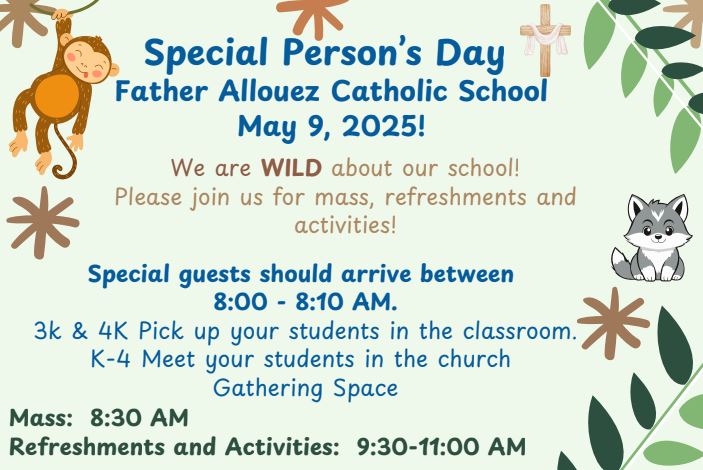 Special Person's Day
Father Allouez Catholic School
May 9, 2025!

We are WILD about our school!
Please join us for mass, refreshments and activities!

Special guests should arrive between
8:00 - 8:10 AM.
3k & 4K Pick up your students in the classroom.
K-4 Meet your students in the church Gathering Space

Mass: 8:30 AM
Refreshments and Activities: 9:30-11:00 AM